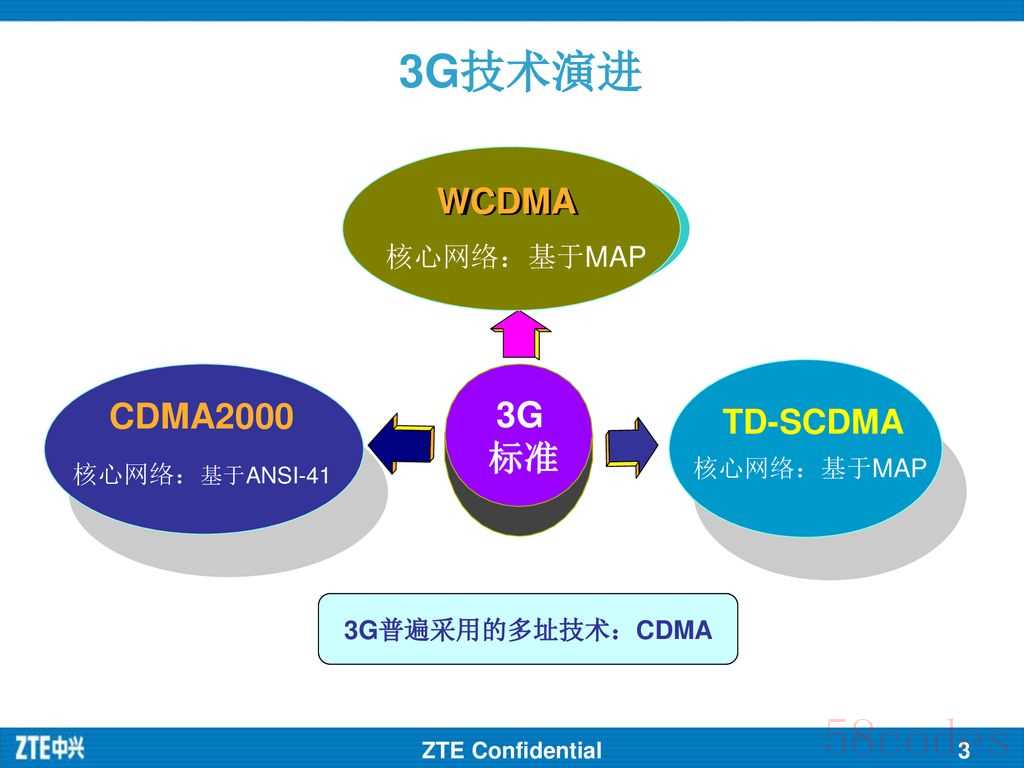 3G技术演进

WCDMA

核心网络：基于MAP

CDMA2000

核心网络：基于ANSI-41

3G
标准

TD-SCDMA

核心网络：基于MAP

3G普遍采用的多址技术：CDMA

ZTE中兴

ZTE Confidential

58codes

3